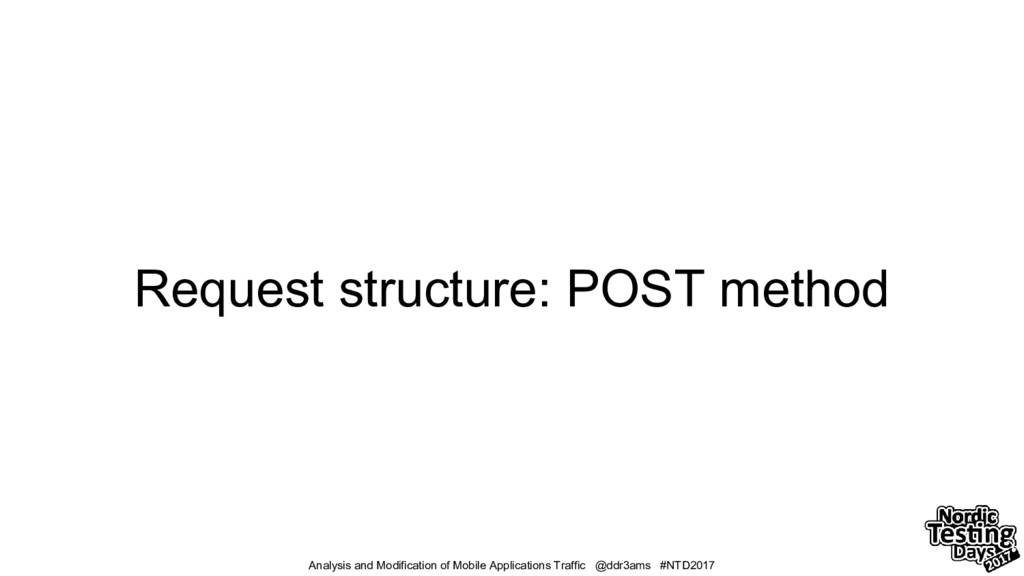 Request structure: POST method

Analysis and Modification of Mobile Applications Traffic @ddr3ams #NTD2017

Nordic Testing Days 2017